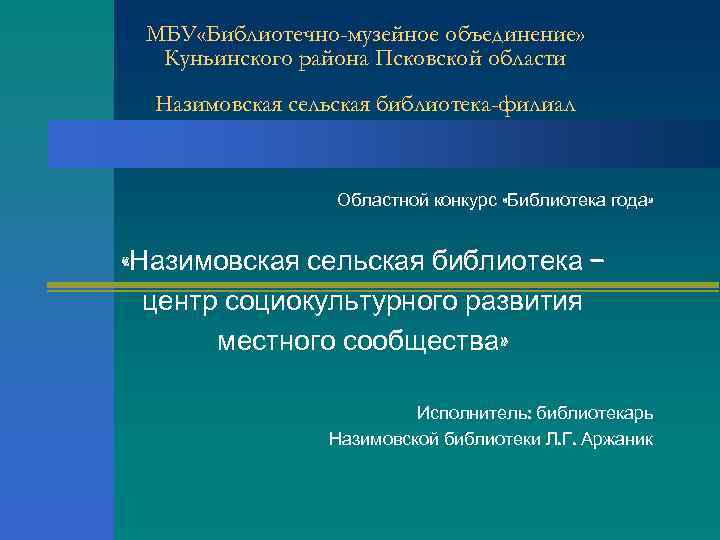 МБУ«Библиотечно-музейное объединение»
Куньинского района Псковской области

Назимовская сельская библиотека-филиал

Областной конкурс «Библиотека года»

«Назимовская сельская библиотека – центр социокультурного развития местного сообщества»

Исполнитель: библиотекарь
Назимовской библиотеки Л.Г. Аржаник